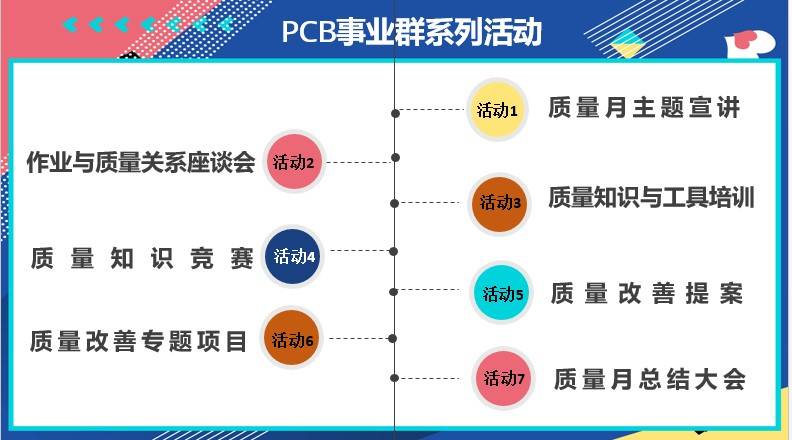 PCB事业群系列活动

活动1 质量月主题宣讲

作业与质量关系座谈会 活动2

活动3 质量知识与工具培训

质量知识竞赛 活动4

活动5 质量改善提案

质量改善专题项目 活动6

活动7 质量月总结大会